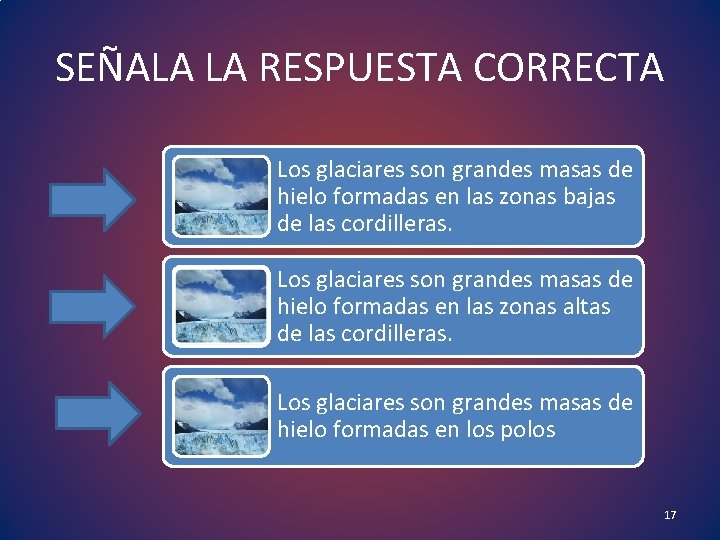 SEÑALA LA RESPUESTA CORRECTA

Los glaciares son grandes masas de hielo formadas en las zonas bajas de las cordilleras.

Los glaciares son grandes masas de hielo formadas en las zonas altas de las cordilleras.

Los glaciares son grandes masas de hielo formadas en los polos

17